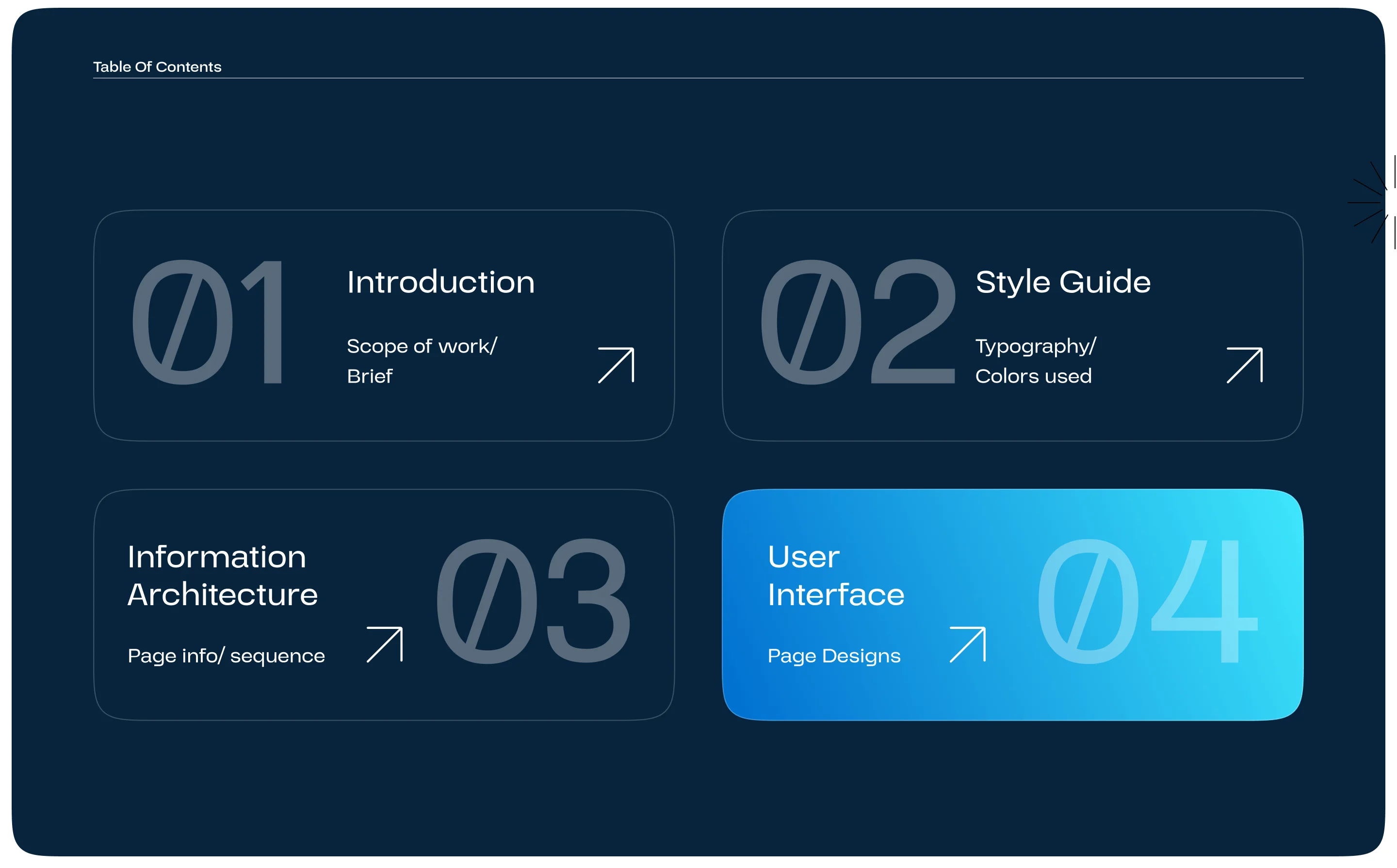 Table Of Contents

01

Introduction

Scope of work/ Brief

02

Style Guide

Typography/ Colors used

Information Architecture

Page info/ sequence

03

User Interface

Page Designs

04